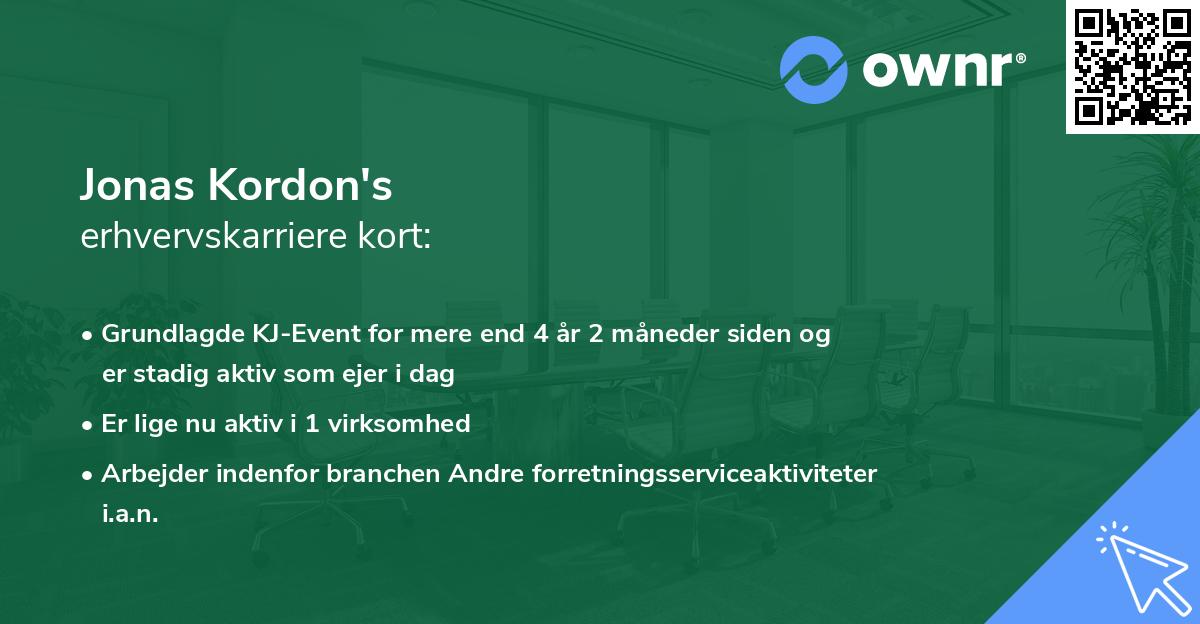 ownr®

Jonas Kordon's
erhvervskarriere kort:

• Grundlagde KJ-Event for mere end 4 år 2 måneder siden og er stadig aktiv som ejer i dag

• Er lige nu aktiv i 1 virksomhed

• Arbejder indenfor branchen Andre forretningsserviceaktiviteter i.a.n.